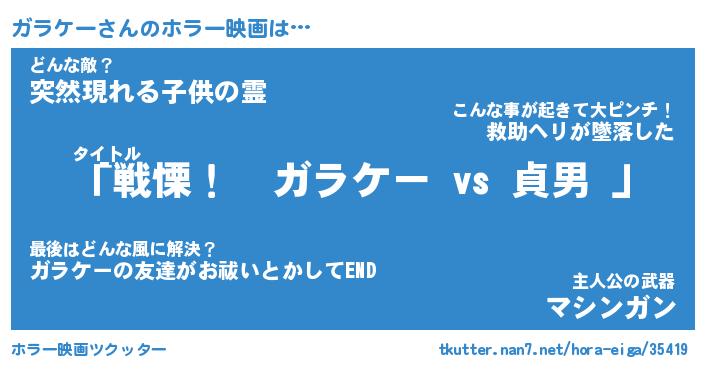 ガラケーさんのホラー映画は…

どんな敵？
突然現れる子供の霊

こんな事が起きて大ピンチ！
救助ヘリが墜落した

タイトル
「戦慄！　ガラケー vs 貞男 」

最後はどんな風に解決？
ガラケーの友達がお祓いとかしてEND

主人公の武器
マシンガン

ホラー映画ツクッター

tkutter.nan7.net/hora-eiga/35419